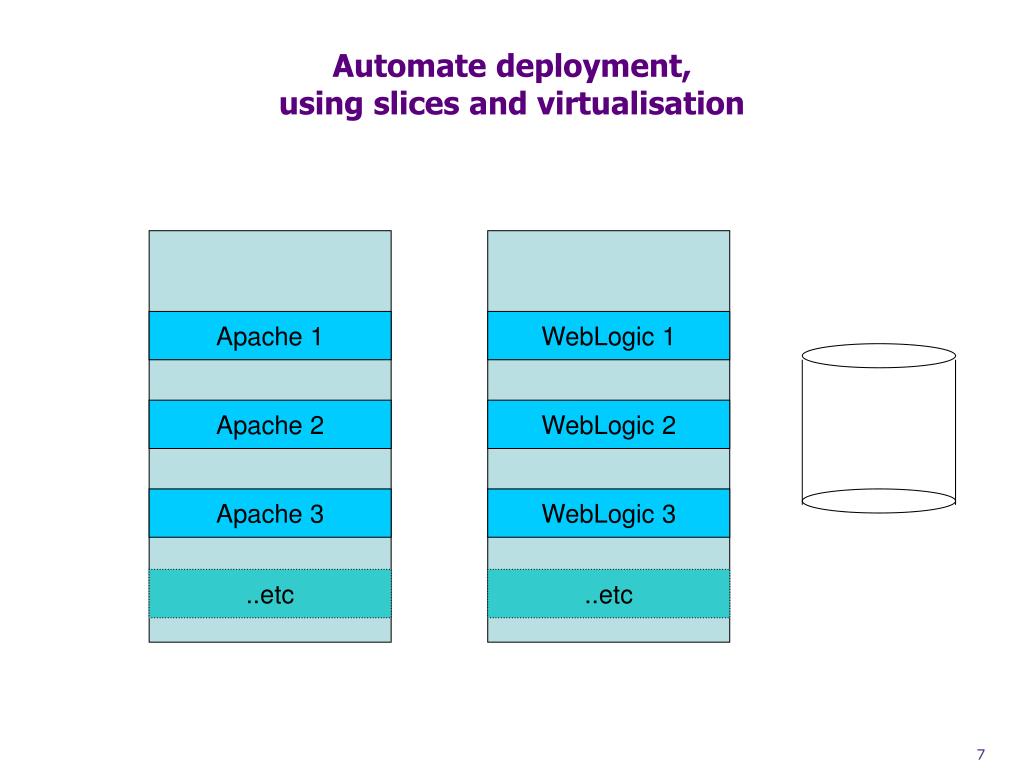 Automate deployment,
using slices and virtualisation

Apache 1

Apache 2

Apache 3

..etc

WebLogic 1

WebLogic 2

WebLogic 3

..etc

7